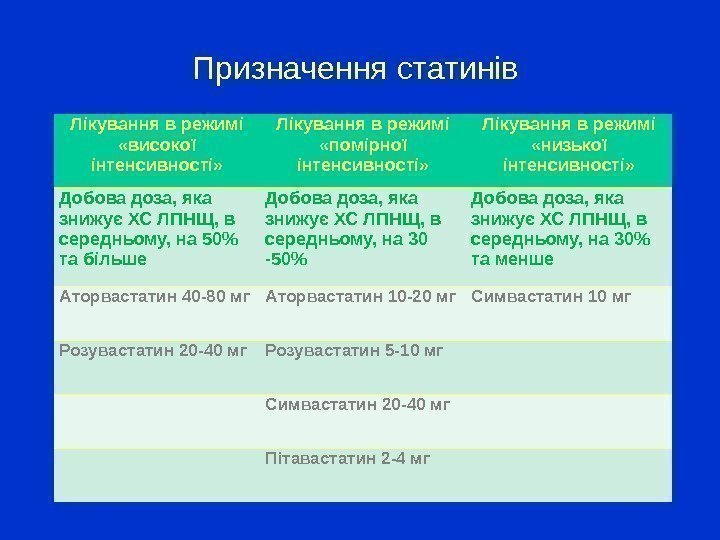 Призначення статинів

| Лікування в режимі «високої інтенсивності» | Лікування в режимі «помірної інтенсивності» | Лікування в режимі «низької інтенсивності» |
|---|---|---|
| Добова доза, яка знижує ХС ЛПНЩ, в середньому, на 50% та більше | Добова доза, яка знижує ХС ЛПНЩ, в середньому, на 30 -50% | Добова доза, яка знижує ХС ЛПНЩ, в середньому, на 30% та менше |
| Аторвастатин 40-80 мг | Аторвастатин 10-20 мг | Симвастатин 10 мг |
| Розувастатин 20-40 мг | Розувастатин 5-10 мг | |
| | Симвастатин 20-40 мг | |
| | Пітавастатин 2-4 мг | |